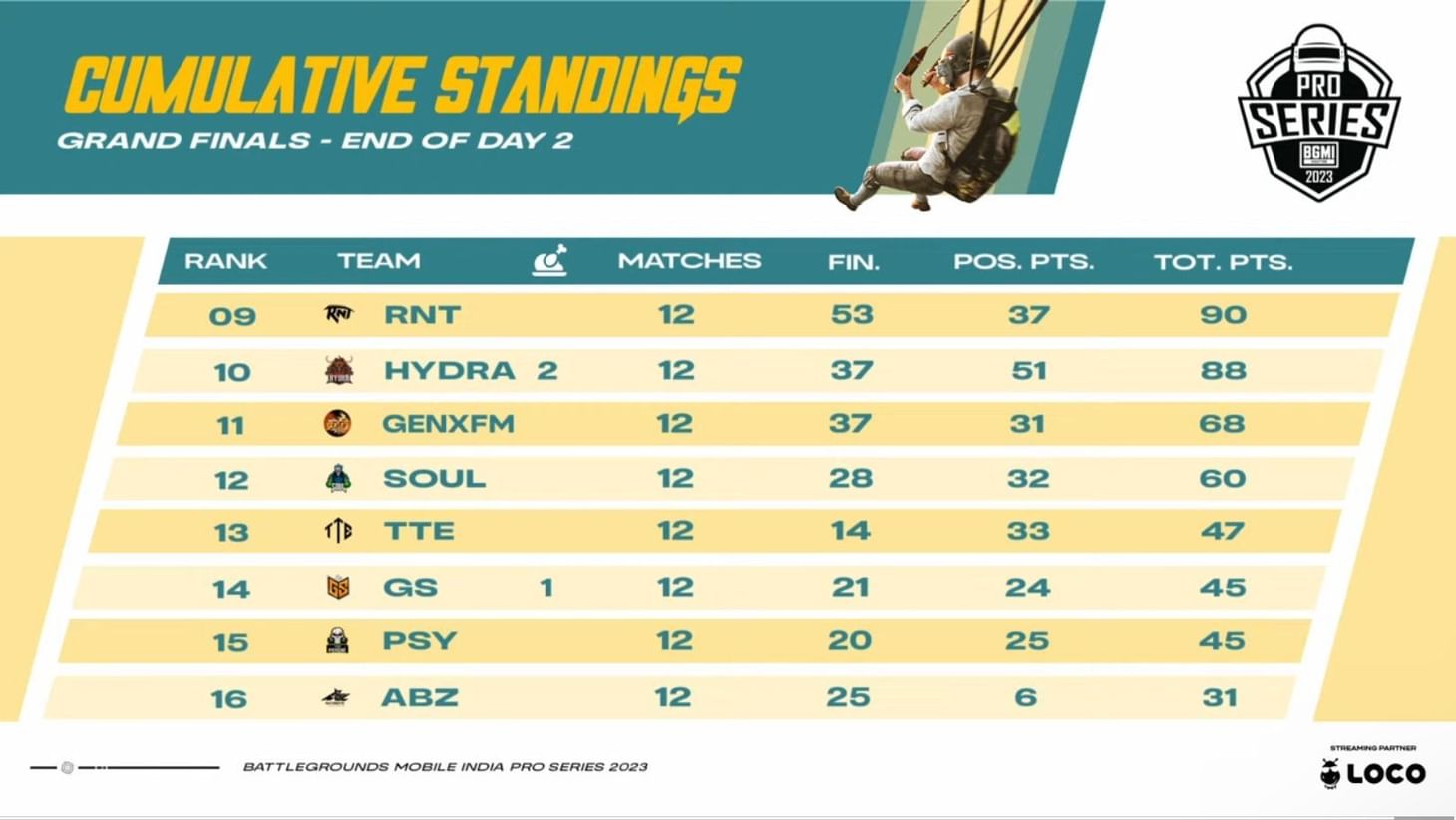 CUMULATIVE STANDINGS
GRAND FINALS - END OF DAY 2

PRO SERIES BGMI 2023

| RANK | TEAM | | MATCHES | FIN. | POS. PTS. | TOT. PTS. |
|---|---|---|---|---|---|---|
| 09 | RNT | | 12 | 53 | 37 | 90 |
| 10 | HYDRA | 2 | 12 | 37 | 51 | 88 |
| 11 | GENXFM | | 12 | 37 | 31 | 68 |
| 12 | SOUL | | 12 | 28 | 32 | 60 |
| 13 | TTE | | 12 | 14 | 33 | 47 |
| 14 | GS | 1 | 12 | 21 | 24 | 45 |
| 15 | PSY | | 12 | 20 | 25 | 45 |
| 16 | ABZ | | 12 | 25 | 6 | 31 |

BATTLEGROUNDS MOBILE INDIA PRO SERIES 2023

STREAMING PARTNER
LOCO